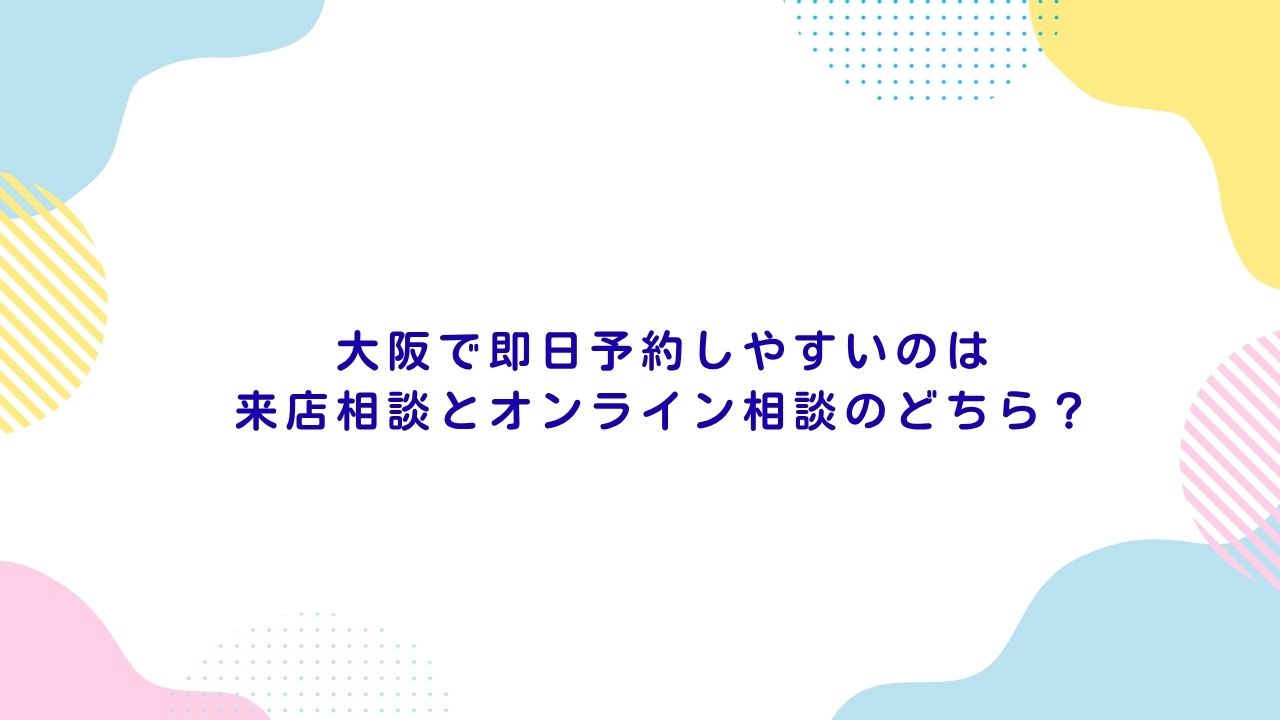 大阪で即日予約しやすいのは
来店相談とオンライン相談のどちら？